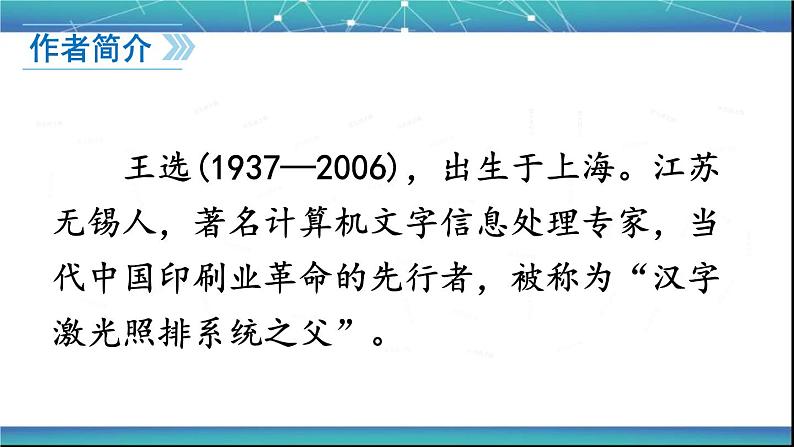 作者简介

王选(1937—2006)，出生于上海。江苏无锡人，著名计算机文字信息处理专家，当代中国印刷业革命的先行者，被称为“汉字激光照排系统之父”。